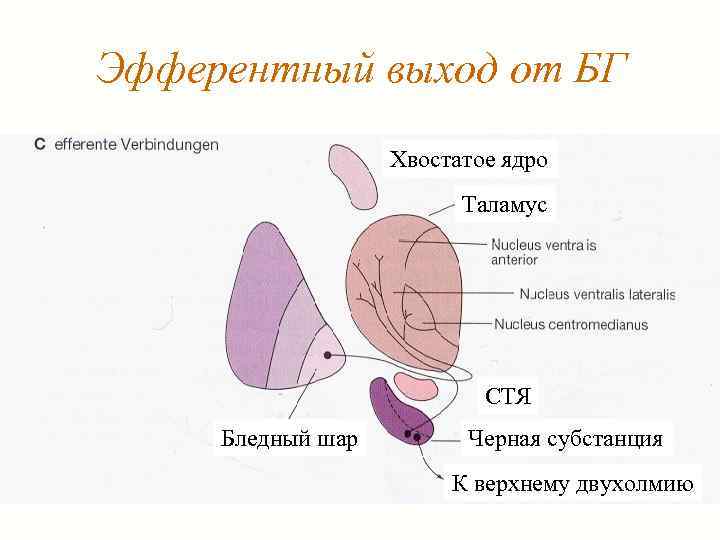 Эфферентный выход от БГ

C efferente Verbindungen

Хвостатое ядро

Таламус

Nucleus ventralis anterior

Nucleus ventralis lateralis

Nucleus centromedianus

СТЯ

Бледный шар

Черная субстанция

К верхнему двухолмию